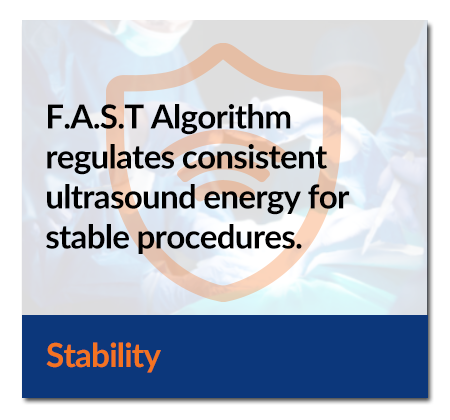 F.A.S.T Algorithm regulates consistent ultrasound energy for stable procedures.

Stability